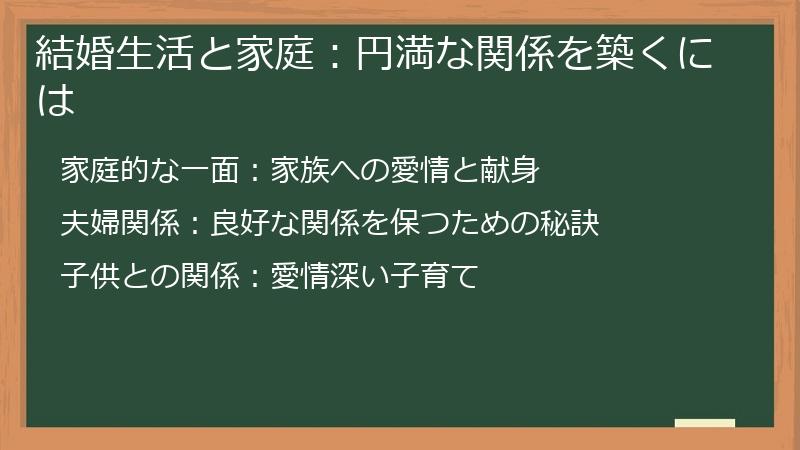 結婚生活と家庭：円満な関係を築くには

家庭的な一面：家族への愛情と献身

夫婦関係：良好な関係を保つための秘訣

子供との関係：愛情深い子育て